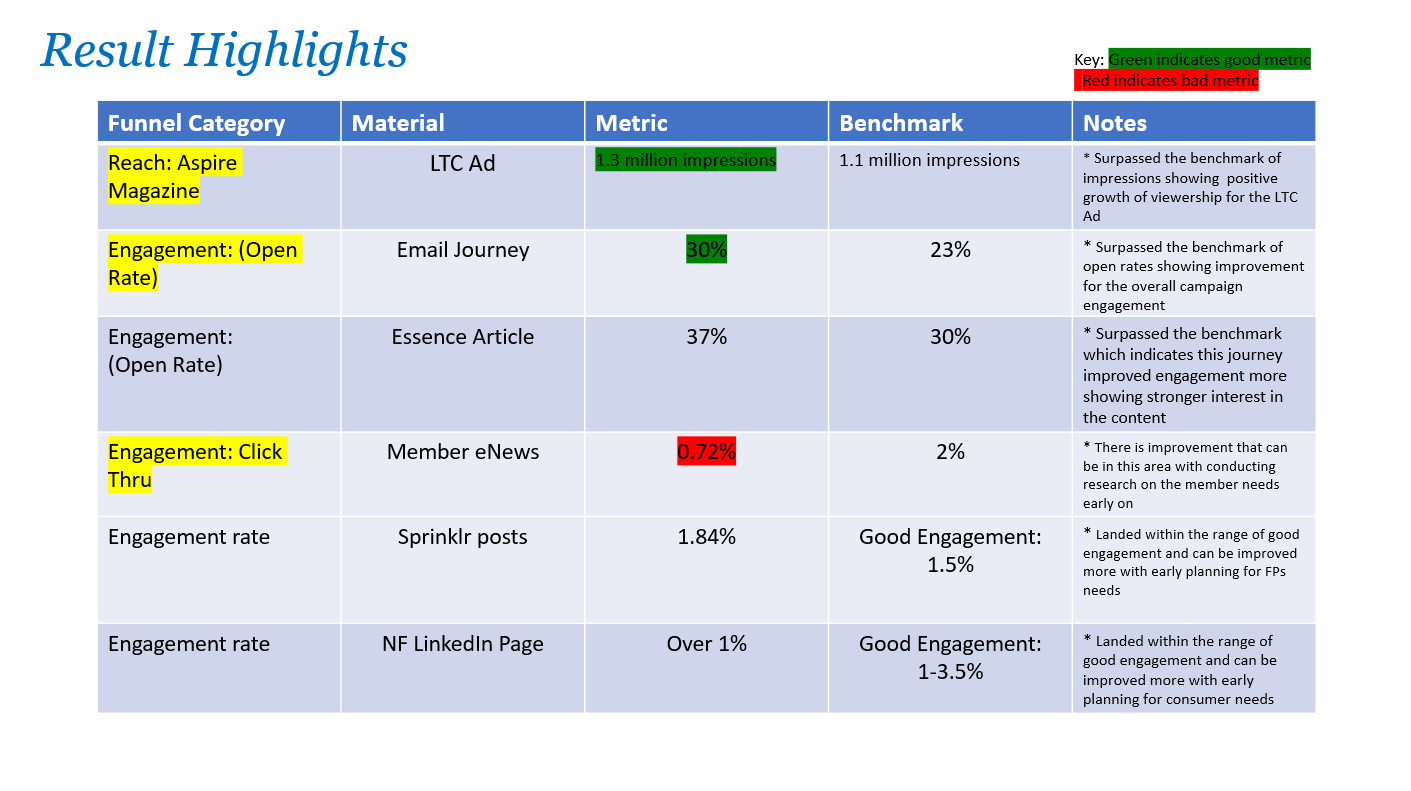 Result Highlights

Key: Green indicates good metric
Red indicates bad metric

| Funnel Category | Material | Metric | Benchmark | Notes |
|---|---|---|---|---|
| Reach: Aspire Magazine | LTC Ad | 1.3 million impressions | 1.1 million impressions | * Surpassed the benchmark of impressions showing positive growth of viewership for the LTC Ad |
| Engagement: (Open Rate) | Email Journey | 30% | 23% | * Surpassed the benchmark of open rates showing improvement for the overall campaign engagement |
| Engagement: (Open Rate) | Essence Article | 37% | 30% | * Surpassed the benchmark which indicates this journey improved engagement more showing stronger interest in the content |
| Engagement: Click Thru | Member eNews | 0.72% | 2% | * There is improvement that can be in this area with conducting research on the member needs early on |
| Engagement rate | Sprinklr posts | 1.84% | Good Engagement: 1.5% | * Landed within the range of good engagement and can be improved more with early planning for FPs needs |
| Engagement rate | NF LinkedIn Page | Over 1% | Good Engagement: 1-3.5% | * Landed within the range of good engagement and can be improved more with early planning for consumer needs |